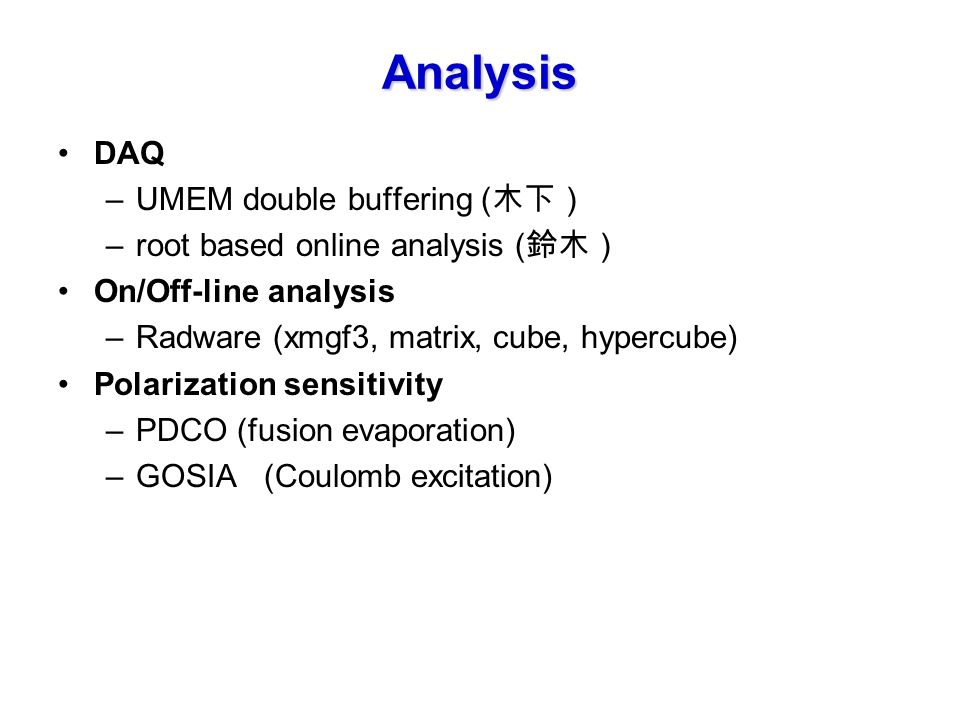 Analysis

• DAQ
  – UMEM double buffering (木下 )
  – root based online analysis (鈴木 )
• On/Off-line analysis
  – Radware (xmgf3, matrix, cube, hypercube)
• Polarization sensitivity
  – PDCO (fusion evaporation)
  – GOSIA (Coulomb excitation)